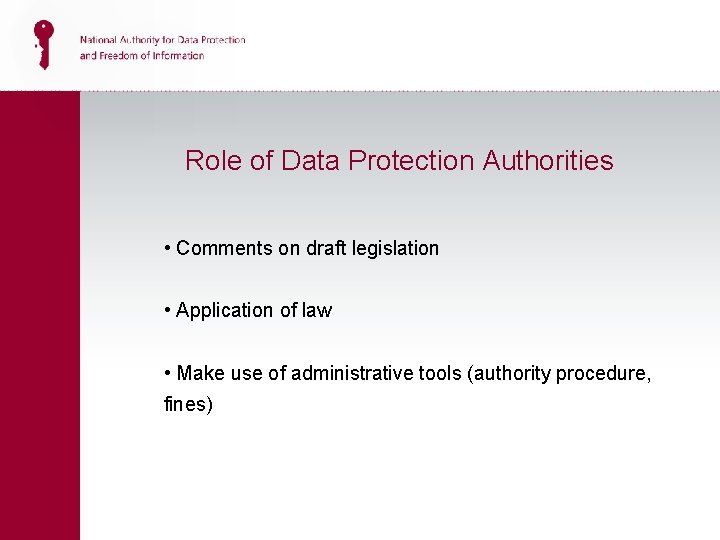 National Authority for Data Protection and Freedom of Information

Role of Data Protection Authorities

• Comments on draft legislation

• Application of law

• Make use of administrative tools (authority procedure, fines)